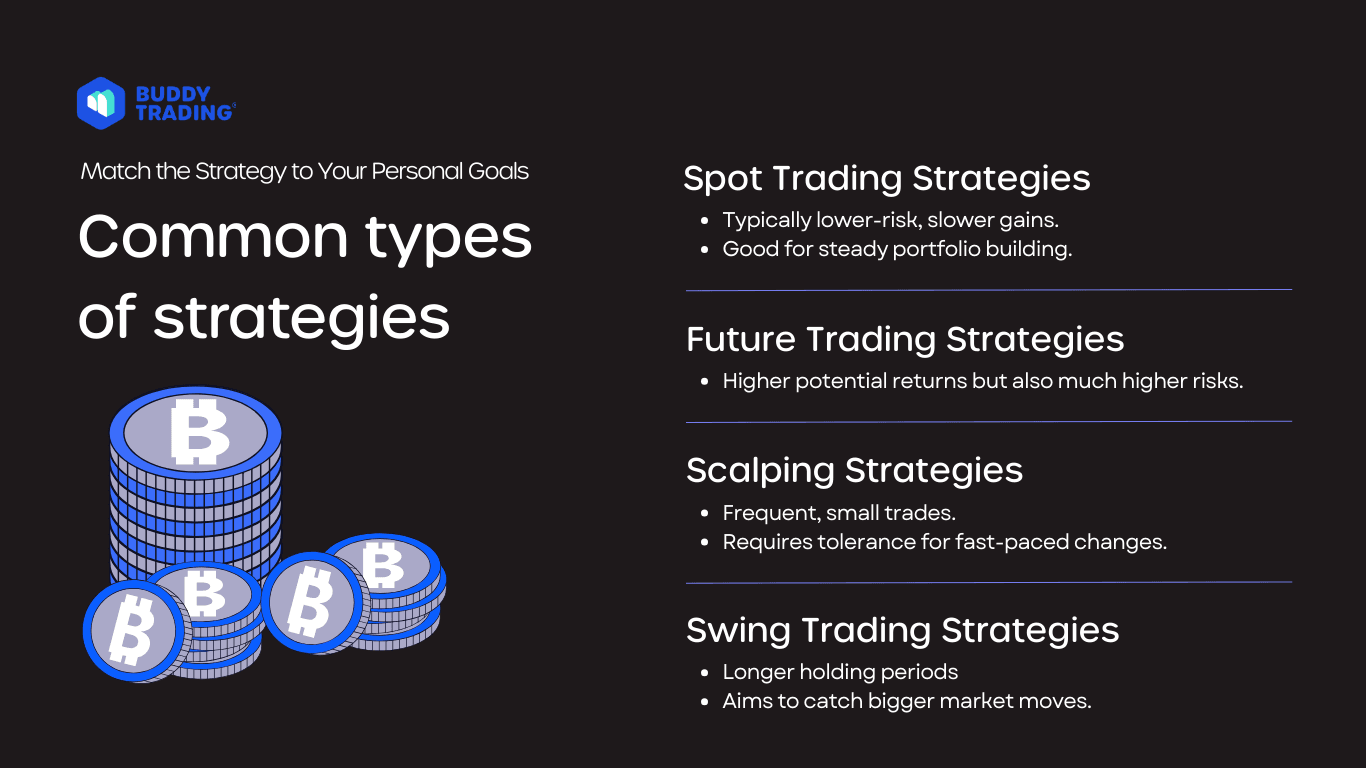 BUDDY TRADING®

Match the Strategy to Your Personal Goals

Common types of strategies

Spot Trading Strategies
- Typically lower-risk, slower gains.
- Good for steady portfolio building.

Future Trading Strategies
- Higher potential returns but also much higher risks.

Scalping Strategies
- Frequent, small trades.
- Requires tolerance for fast-paced changes.

Swing Trading Strategies
- Longer holding periods
- Aims to catch bigger market moves.